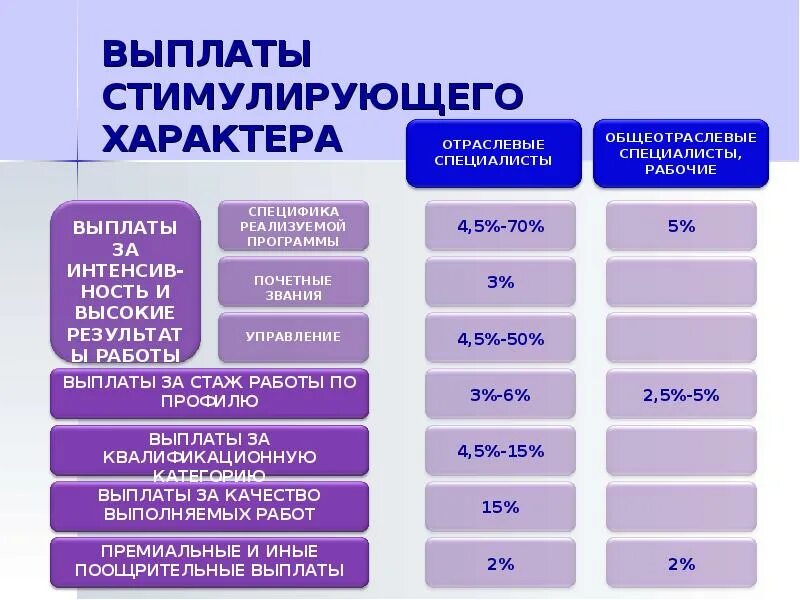 ВЫПЛАТЫ СТИМУЛИРУЮЩЕГО ХАРАКТЕРА

| | | ОТРАСЛЕВЫЕ СПЕЦИАЛИСТЫ | ОБЩЕОТРАСЛЕВЫЕ СПЕЦИАЛИСТЫ, РАБОЧИЕ |
|---|---|---|---|
| ВЫПЛАТЫ ЗА ИНТЕНСИВНОСТЬ И ВЫСОКИЕ РЕЗУЛЬТАТЫ РАБОТЫ | СПЕЦИФИКА РЕАЛИЗУЕМОЙ ПРОГРАММЫ | 4,5%-70% | 5% |
| | ПОЧЕТНЫЕ ЗВАНИЯ | 3% | |
| | УПРАВЛЕНИЕ | 4,5%-50% | |
| ВЫПЛАТЫ ЗА СТАЖ РАБОТЫ ПО ПРОФИЛЮ | | 3%-6% | 2,5%-5% |
| ВЫПЛАТЫ ЗА КВАЛИФИКАЦИОННУЮ КАТЕГОРИЮ | | 4,5%-15% | |
| ВЫПЛАТЫ ЗА КАЧЕСТВО ВЫПОЛНЯЕМЫХ РАБОТ | | 15% | |
| ПРЕМИАЛЬНЫЕ И ИНЫЕ ПООЩРИТЕЛЬНЫЕ ВЫПЛАТЫ | | 2% | 2% |